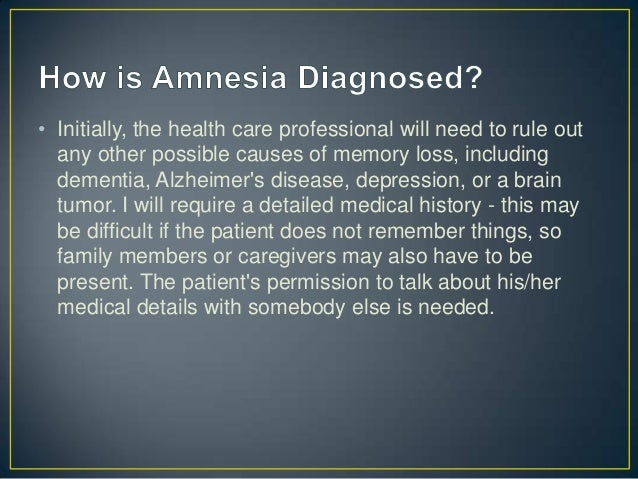 How is Amnesia Diagnosed?

• Initially, the health care professional will need to rule out any other possible causes of memory loss, including dementia, Alzheimer's disease, depression, or a brain tumor. I will require a detailed medical history - this may be difficult if the patient does not remember things, so family members or caregivers may also have to be present. The patient's permission to talk about his/her medical details with somebody else is needed.